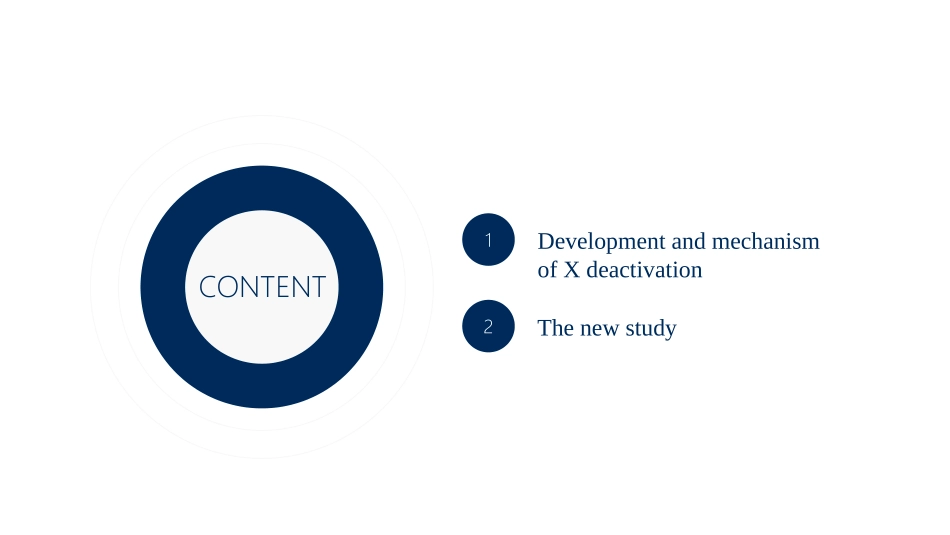 CONTENT

1

Development and mechanism of X deactivation

2

The new study